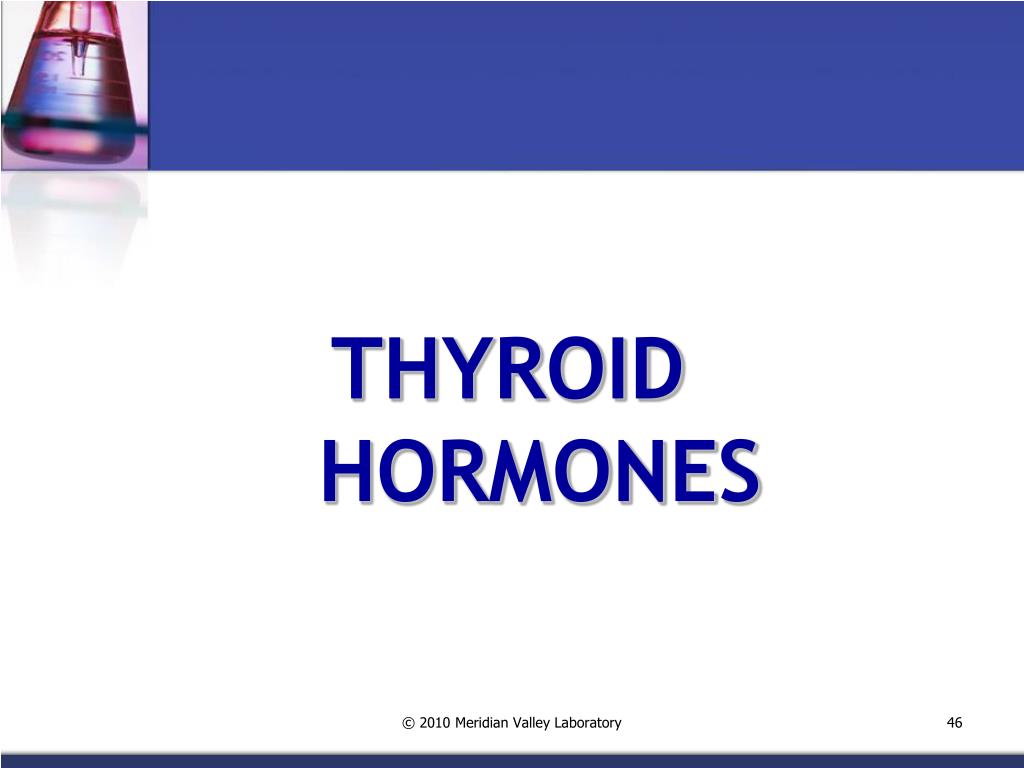 THYROID HORMONES

© 2010 Meridian Valley Laboratory

46